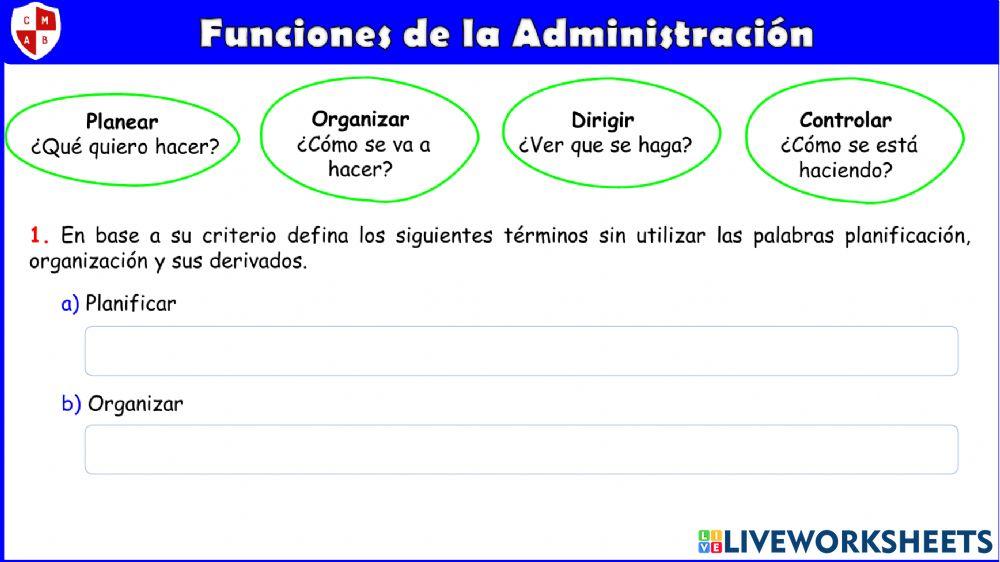 C M A B

Funciones de la Administración

Planear
¿Qué quiero hacer?

Organizar
¿Cómo se va a hacer?

Dirigir
¿Ver que se haga?

Controlar
¿Cómo se está haciendo?

1. En base a su criterio defina los siguientes términos sin utilizar las palabras planificación, organización y sus derivados.

a) Planificar

b) Organizar

LIVEWORKSHEETS